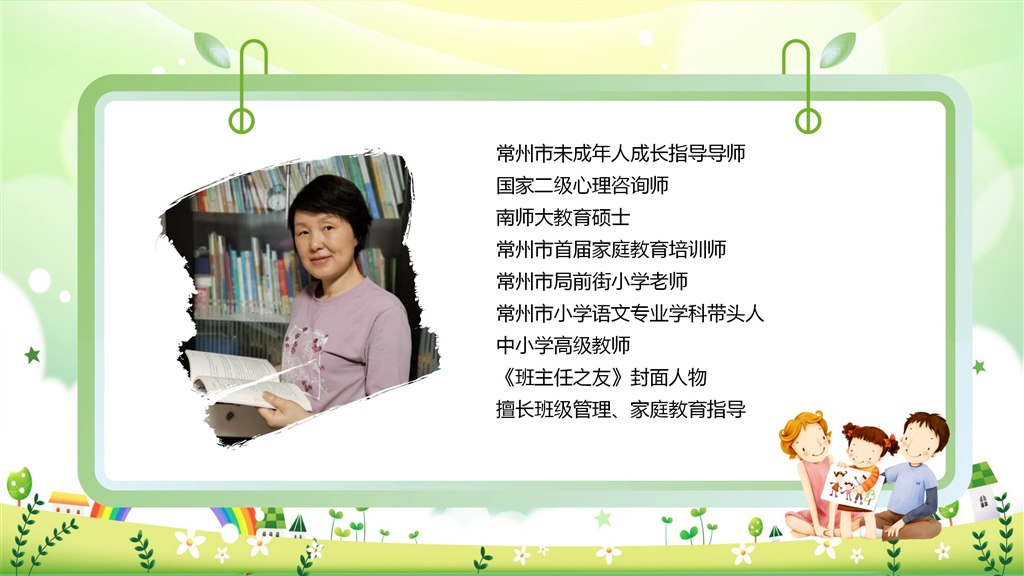 常州市未成年人成长指导导师
国家二级心理咨询师
南师大教育硕士
常州市首届家庭教育培训师
常州市局前街小学老师
常州市小学语文专业学科带头人
中小学高级教师
《班主任之友》封面人物
擅长班级管理、家庭教育指导